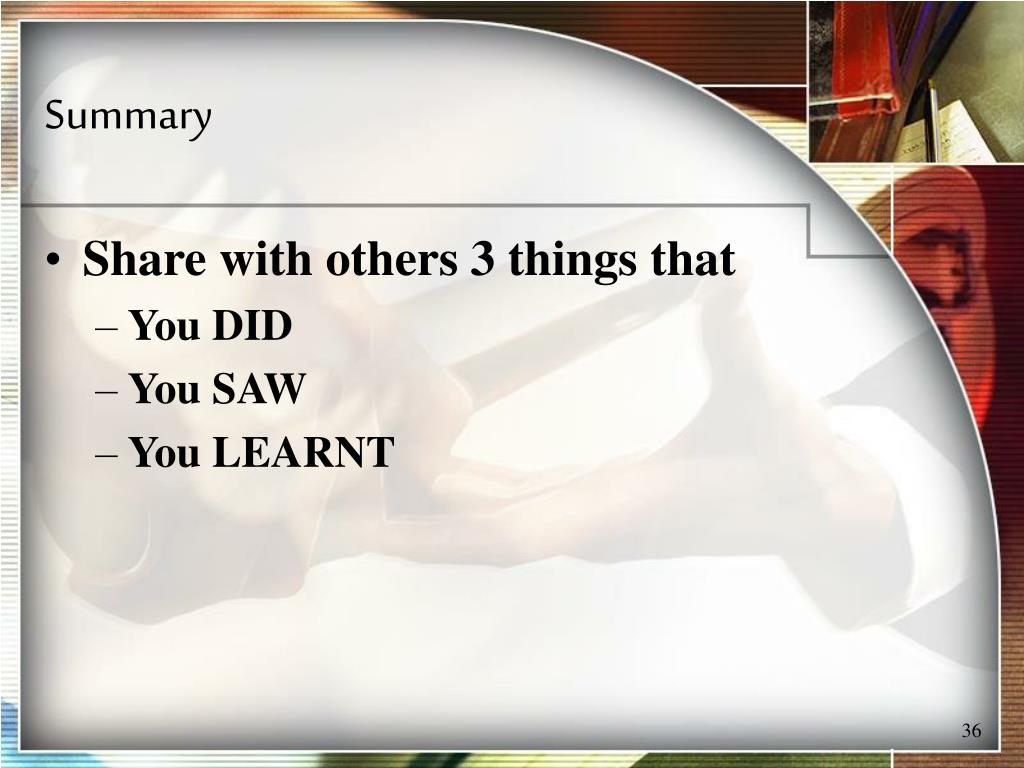 Summary

• Share with others 3 things that
– You DID
– You SAW
– You LEARNT

36